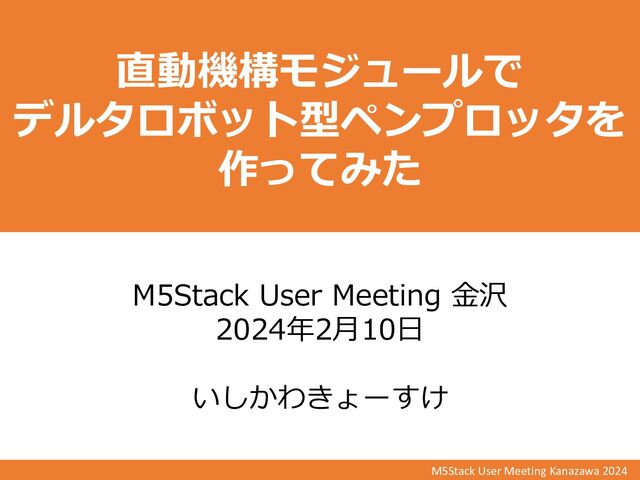 直動機構モジュールで
デルタロボット型ペンプロッタを
作ってみた

M5Stack User Meeting 金沢
2024年2月10日

いしかわきょーすけ

M5Stack User Meeting Kanazawa 2024